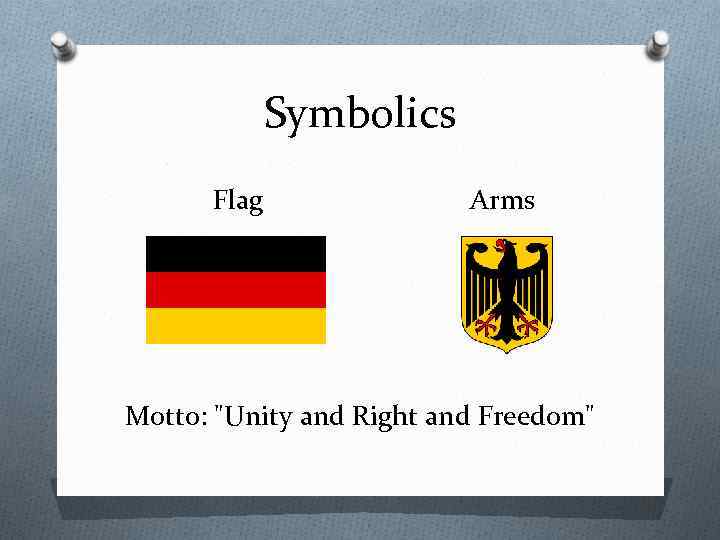 Symbolics

Flag

Arms

Motto: "Unity and Right and Freedom"